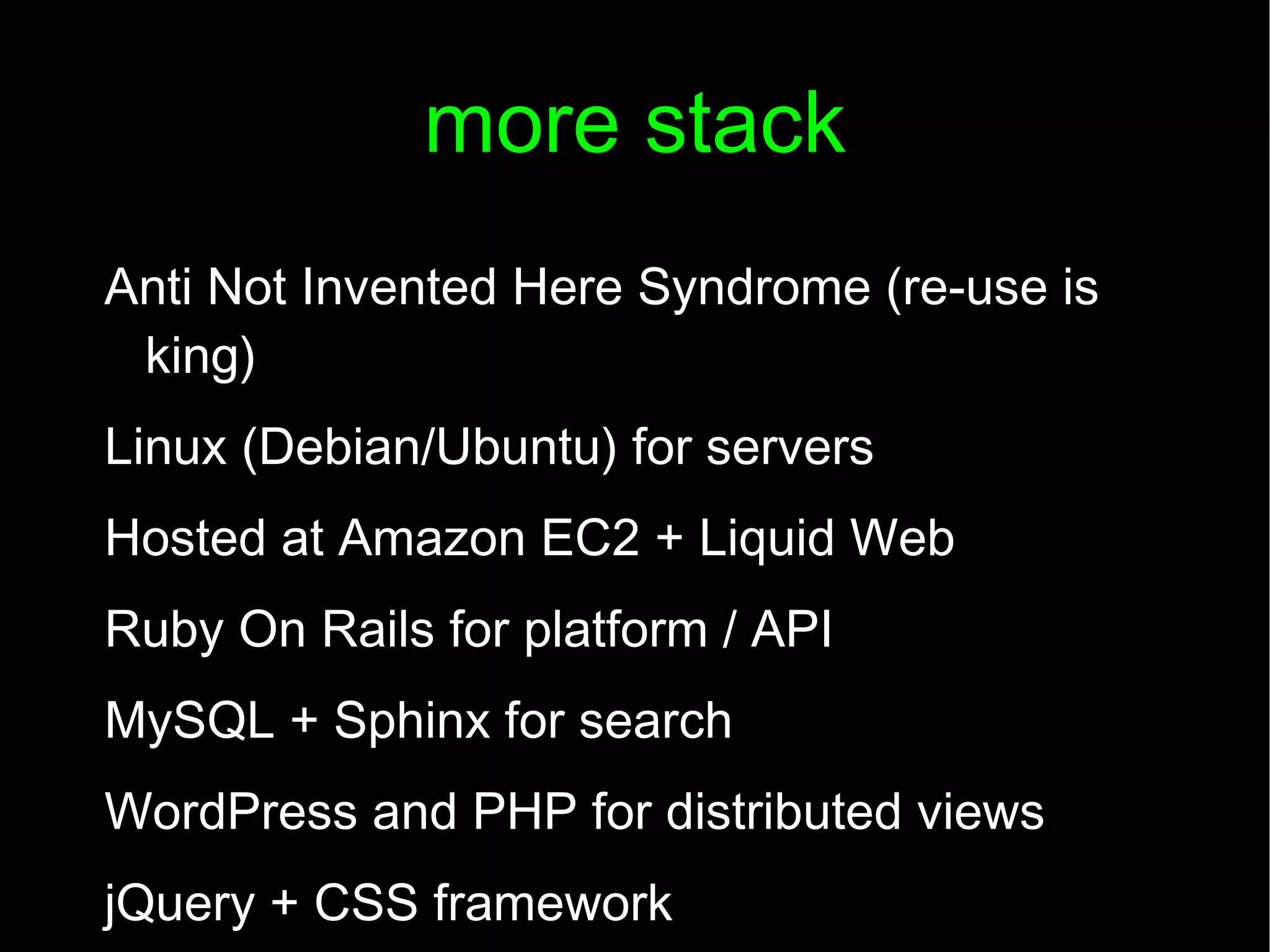 more stack

Anti Not Invented Here Syndrome (re-use is king)

Linux (Debian/Ubuntu) for servers

Hosted at Amazon EC2 + Liquid Web

Ruby On Rails for platform / API

MySQL + Sphinx for search

WordPress and PHP for distributed views

jQuery + CSS framework